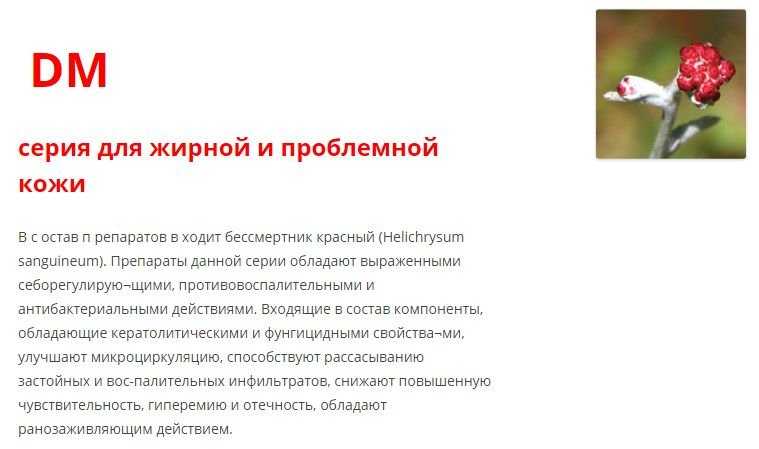 DM

серия для жирной и проблемной кожи

В с остав п репаратов в ходит бессмертник красный (Helichrysum sanguineum). Препараты данной серии обладают выраженными себорегулирую¬щими, противовоспалительными и антибактериальными действиями. Входящие в состав компоненты, обладающие кератолитическими и фунгицидными свойства¬ми, улучшают микроциркуляцию, способствуют рассасыванию застойных и вос-палительных инфильтратов, снижают повышенную чувствительность, гиперемию и отечность, обладают ранозаживляющим действием.